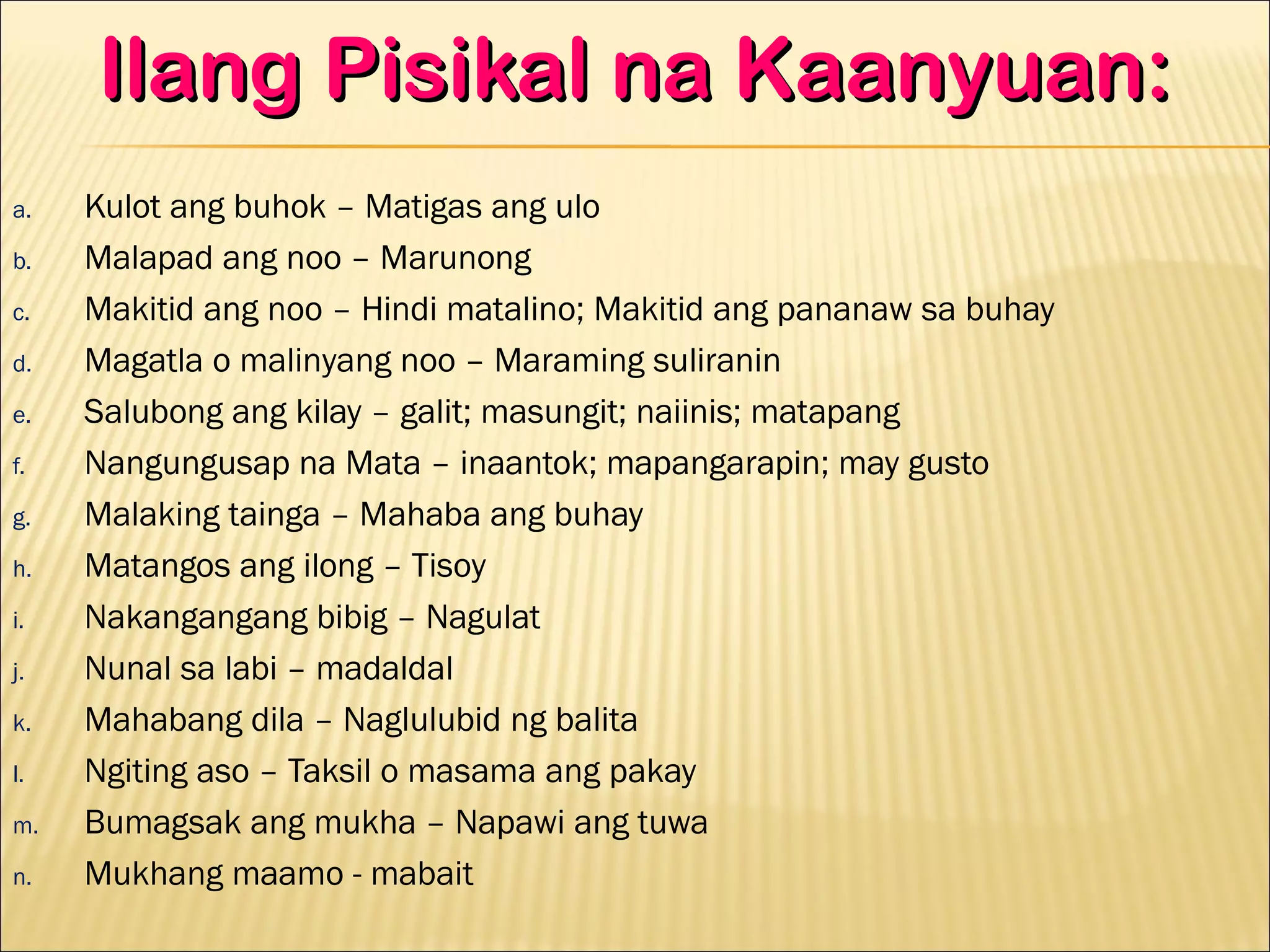 Ilang Pisikal na Kaanyuan:

a. Kulot ang buhok – Matigas ang ulo
b. Malapad ang noo – Marunong
c. Makitid ang noo – Hindi matalino; Makitid ang pananaw sa buhay
d. Magatla o malinyang noo – Maraming suliranin
e. Salubong ang kilay – galit; masungit; naiinis; matapang
f. Nangungusap na Mata – inaantok; mapangarapin; may gusto
g. Malaking tainga – Mahaba ang buhay
h. Matangos ang ilong – Tisoy
i. Nakangangang bibig – Nagulat
j. Nunal sa labi – madaldal
k. Mahabang dila – Naglulubid ng balita
l. Ngiting aso – Taksil o masama ang pakay
m. Bumagsak ang mukha – Napawi ang tuwa
n. Mukhang maamo - mabait